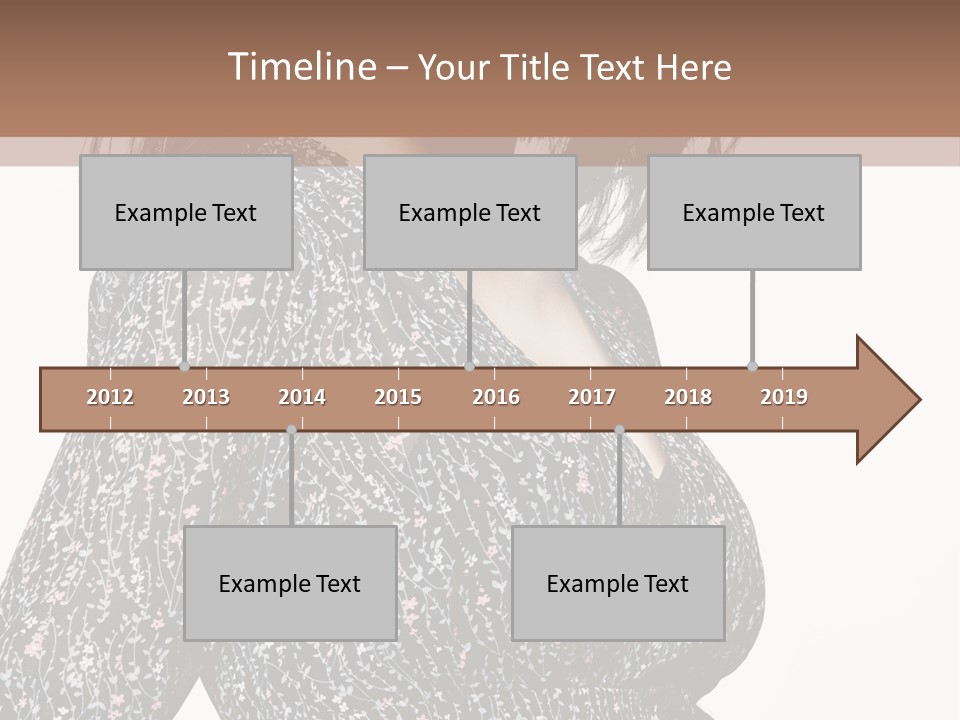 Timeline – Your Title Text Here

Example Text

Example Text

Example Text

2012 2013 2014 2015 2016 2017 2018 2019

Example Text

Example Text